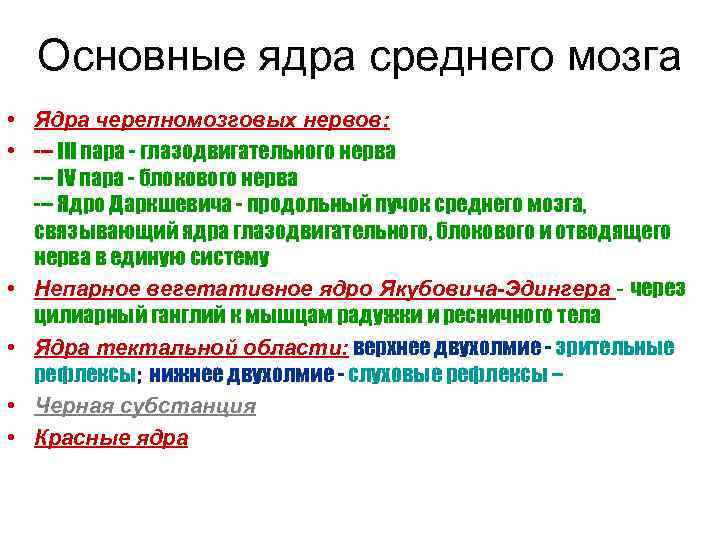 Основные ядра среднего мозга

• Ядра черепномозговых нервов:

• --- III пара - глазодвигательного нерва
--- IV пара - блокового нерва
--- Ядро Даркшевича - продольный пучок среднего мозга, связывающий ядра глазодвигательного, блокового и отводящего нерва в единую систему

• Непарное вегетативное ядро Якубовича-Эдингера - через цилиарный ганглий к мышцам радужки и ресничного тела

• Ядра тектальной области: верхнее двухолмие - зрительные рефлексы; нижнее двухолмие - слуховые рефлексы –

• Черная субстанция

• Красные ядра